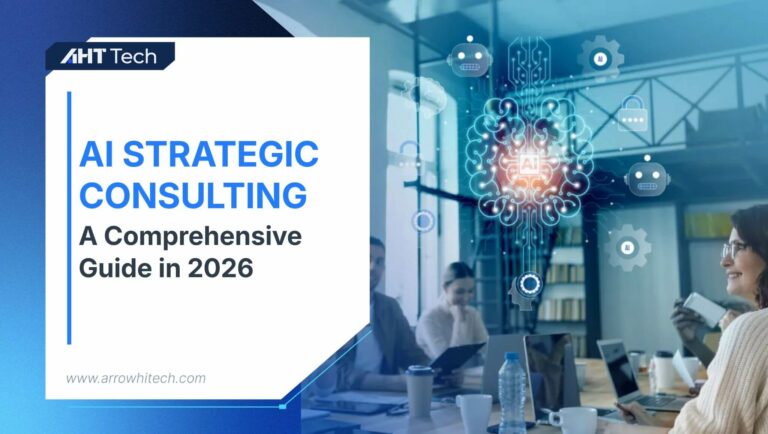 AHT Tech

AI STRATEGIC CONSULTING
A Comprehensive Guide in 2026

www.arrowhitech.com

AI